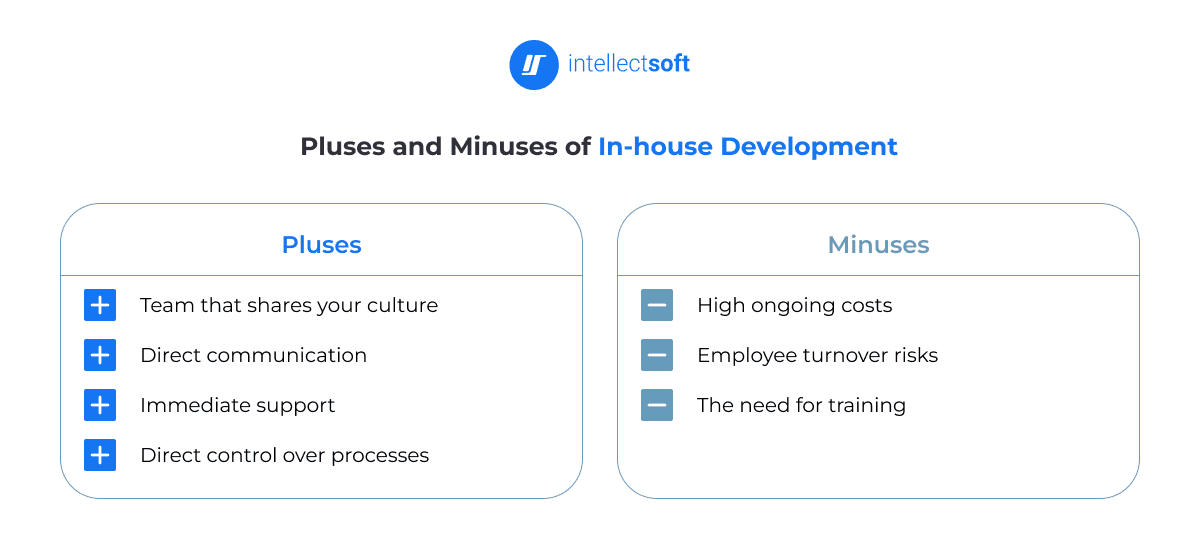 intellectsoft

Pluses and Minuses of In-house Development

Pluses

Team that shares your culture

Direct communication

Immediate support

Direct control over processes

Minuses

High ongoing costs

Employee turnover risks

The need for training